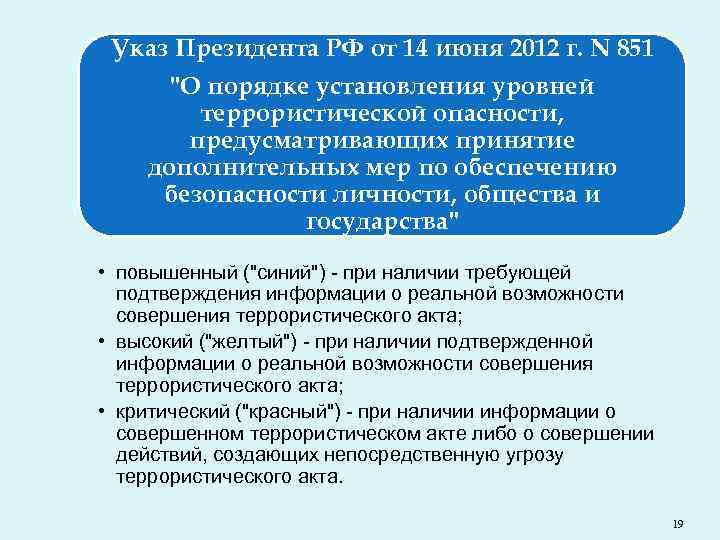 Указ Президента РФ от 14 июня 2012 г. N 851
"О порядке установления уровней террористической опасности, предусматривающих принятие дополнительных мер по обеспечению безопасности личности, общества и государства"

• повышенный ("синий") - при наличии требующей подтверждения информации о реальной возможности совершения террористического акта;
• высокий ("желтый") - при наличии подтвержденной информации о реальной возможности совершения террористического акта;
• критический ("красный") - при наличии информации о совершенном террористическом акте либо о совершении действий, создающих непосредственную угрозу террористического акта.

19